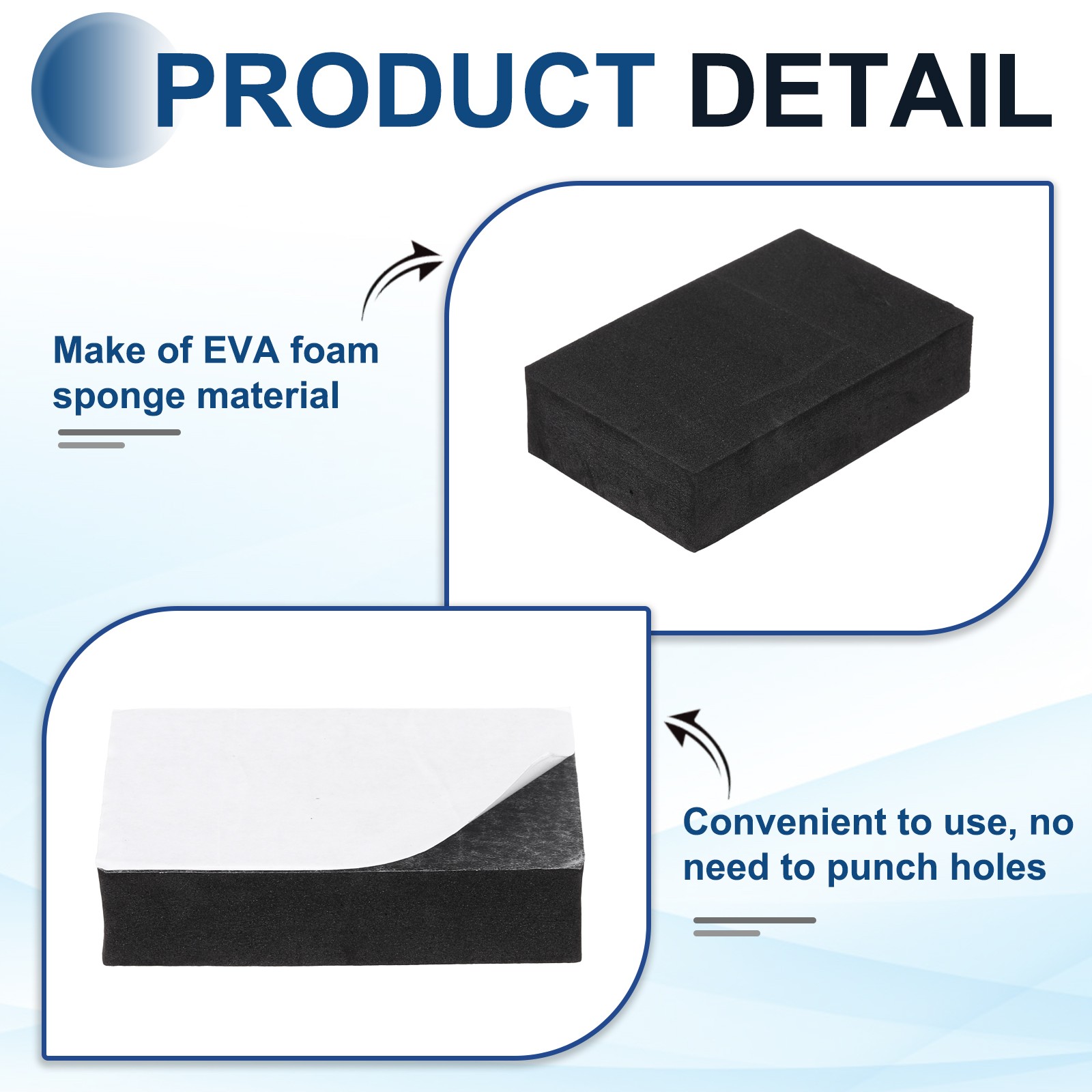 PRODUCT DETAIL

Make of EVA foam sponge material

Convenient to use, no need to punch holes